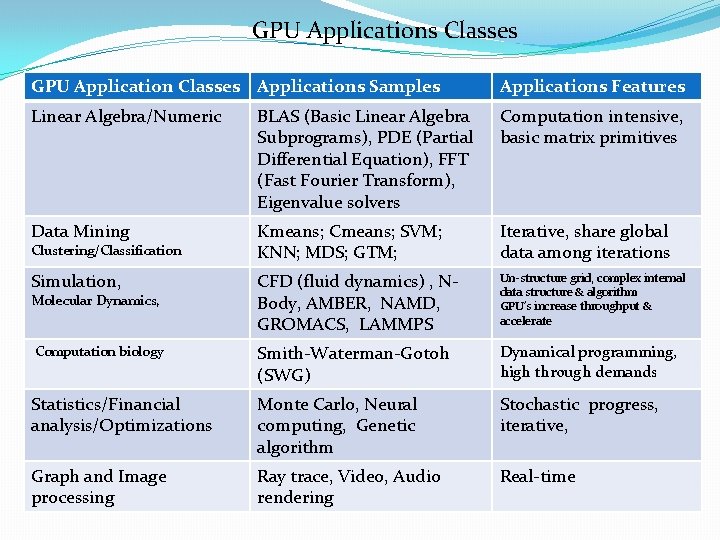 GPU Applications Classes

| GPU Application Classes | Applications Samples | Applications Features |
|---|---|---|
| Linear Algebra/Numeric | BLAS (Basic Linear Algebra Subprograms), PDE (Partial Differential Equation), FFT (Fast Fourier Transform), Eigenvalue solvers | Computation intensive, basic matrix primitives |
| Data Mining Clustering/Classification | Kmeans; Cmeans; SVM; KNN; MDS; GTM; | Iterative, share global data among iterations |
| Simulation, Molecular Dynamics, | CFD (fluid dynamics) , N-Body, AMBER, NAMD, GROMACS, LAMMPS | Un-structure grid, complex internal data structure & algorithm GPU's increase throughput & accelerate |
| Computation biology | Smith-Waterman-Gotoh (SWG) | Dynamical programming, high through demands |
| Statistics/Financial analysis/Optimizations | Monte Carlo, Neural computing, Genetic algorithm | Stochastic progress, iterative, |
| Graph and Image processing | Ray trace, Video, Audio rendering | Real-time |